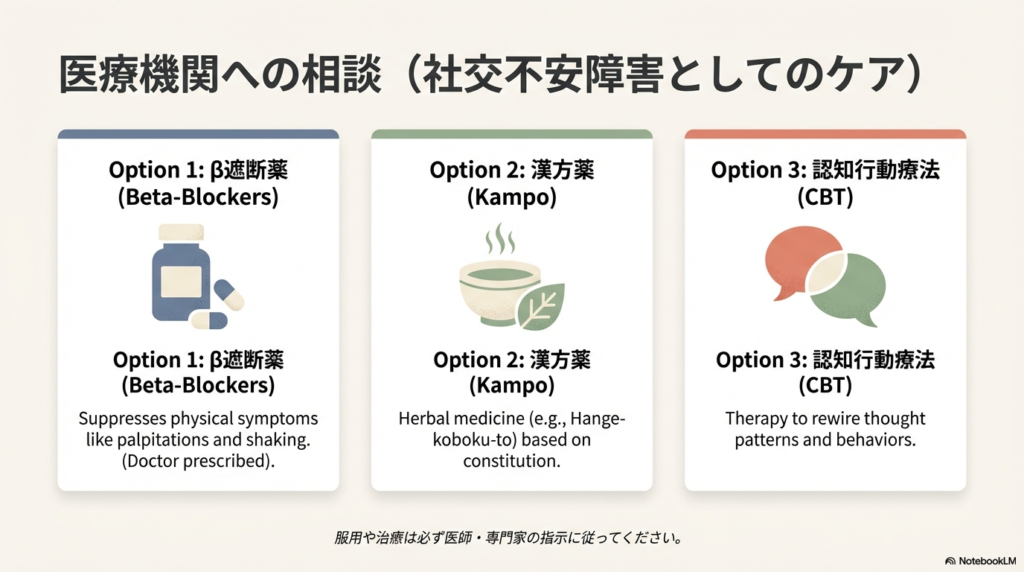 医療機関への相談（社交不安障害としてのケア）

Option 1: β遮断薬 (Beta-Blockers)

Option 1: β遮断薬 (Beta-Blockers)

Suppresses physical symptoms like palpitations and shaking. (Doctor prescribed).

Option 2: 漢方薬 (Kampo)

Option 2: 漢方薬 (Kampo)

Herbal medicine (e.g., Hange-koboku-to) based on constitution.

Option 3: 認知行動療法 (CBT)

Option 3: 認知行動療法 (CBT)

Therapy to rewire thought patterns and behaviors.

服用や治療は必ず医師・専門家の指示に従ってください。

NotebookLM